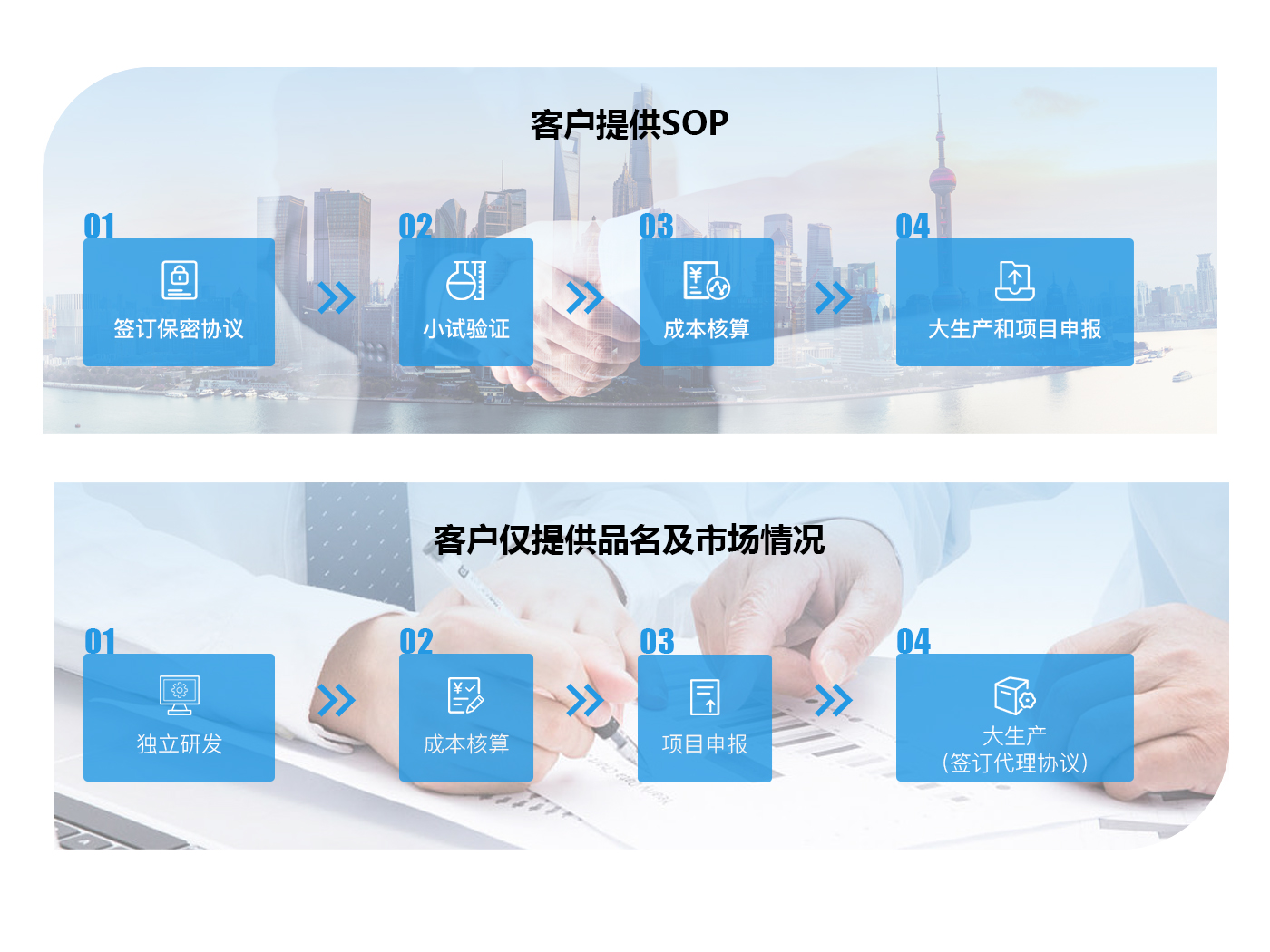 客户提供SOP

01
签订保密协议

02
小试验证

03
成本核算

04
大生产和项目申报

客户仅提供品名及市场情况

01
独立研发

02
成本核算

03
项目申报

04
大生产
(签订代理协议)